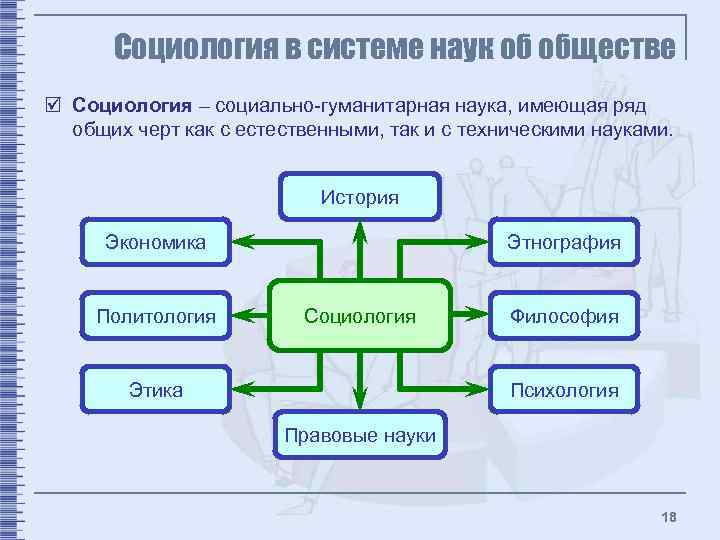 Социология в системе наук об обществе

☑ **Социология** – социально-гуманитарная наука, имеющая ряд общих черт как с естественными, так и с техническими науками.

История

Экономика

Этнография

Политология

Социология

Философия

Этика

Психология

Правовые науки

18